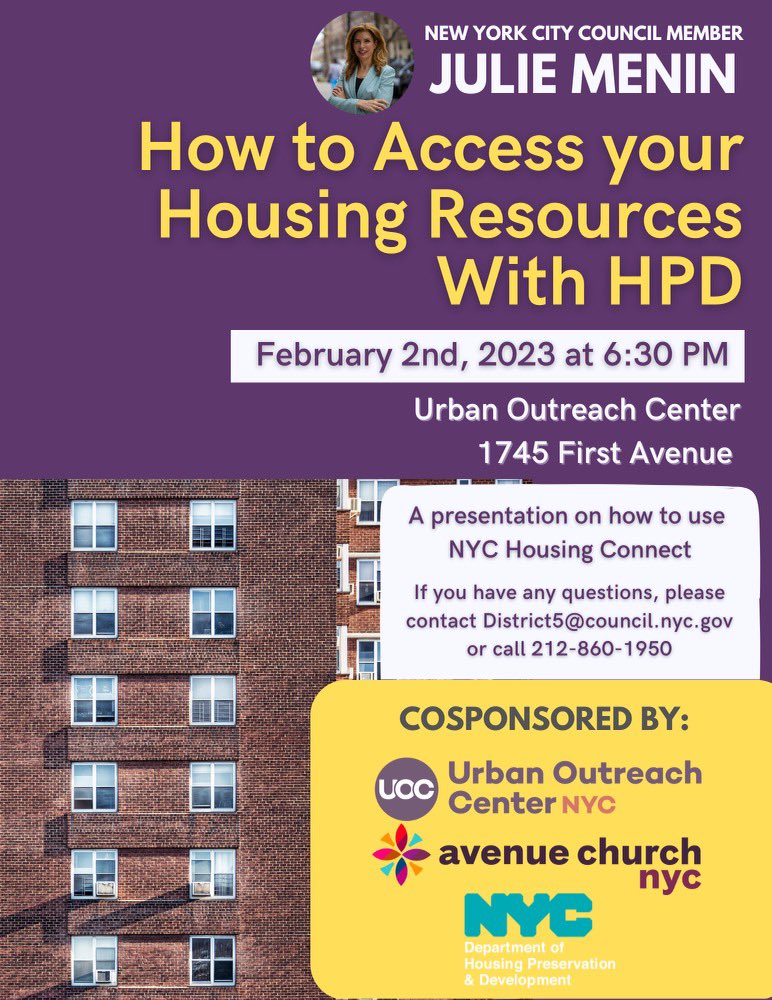 NEW YORK CITY COUNCIL MEMBER
JULIE MENIN

How to Access your Housing Resources With HPD

February 2nd, 2023 at 6:30 PM

Urban Outreach Center
1745 First Avenue

A presentation on how to use NYC Housing Connect

If you have any questions, please contact District5@council.nyc.gov or call 212-860-1950

COSPONSORED BY:

UOC Urban Outreach Center NYC

avenue church nyc

NYC Department of Housing Preservation & Development